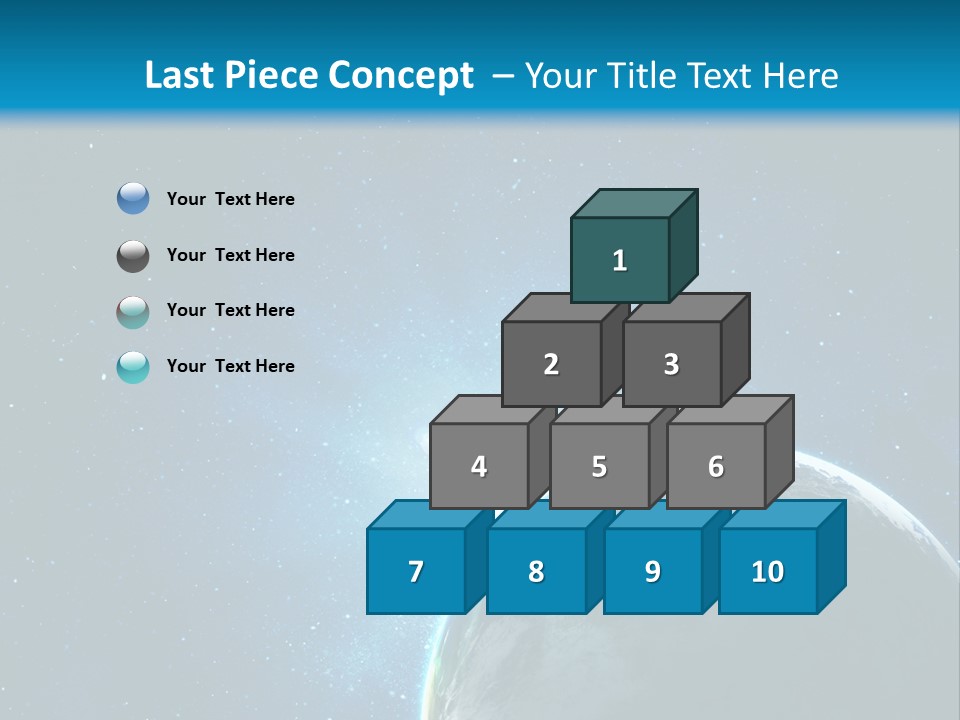 Last Piece Concept – Your Title Text Here

Your Text Here

Your Text Here

Your Text Here

Your Text Here

1

2 3

4 5 6

7 8 9 10